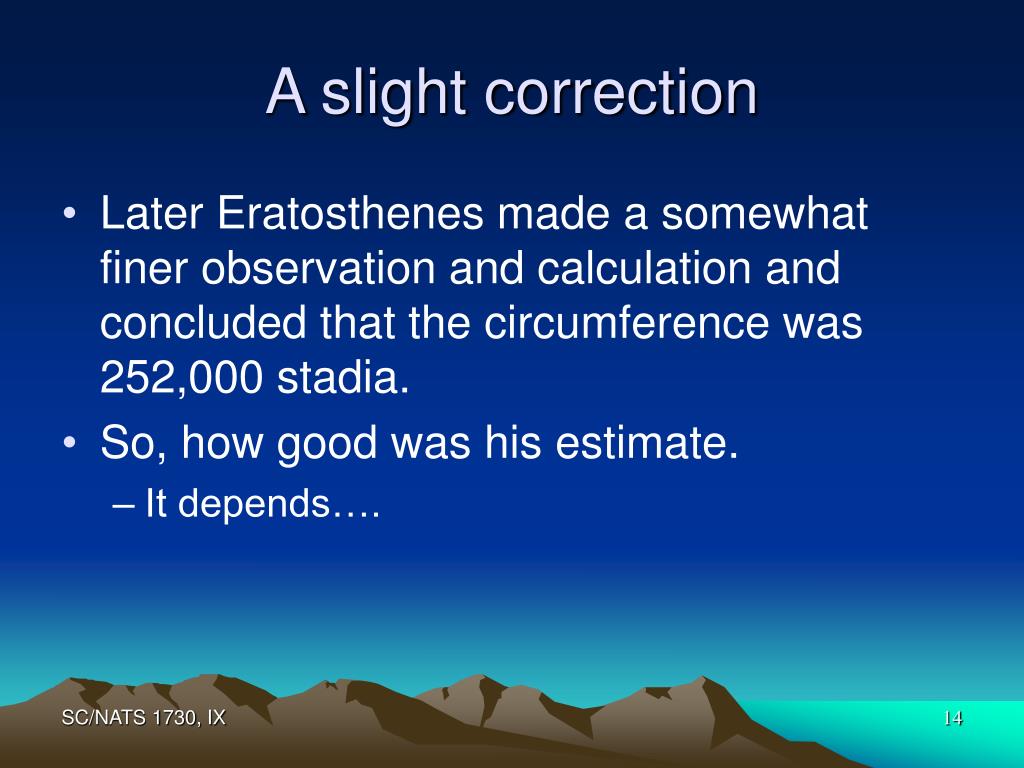 A slight correction

• Later Eratosthenes made a somewhat finer observation and calculation and concluded that the circumference was 252,000 stadia.
• So, how good was his estimate.
– It depends….

SC/NATS 1730, IX

14